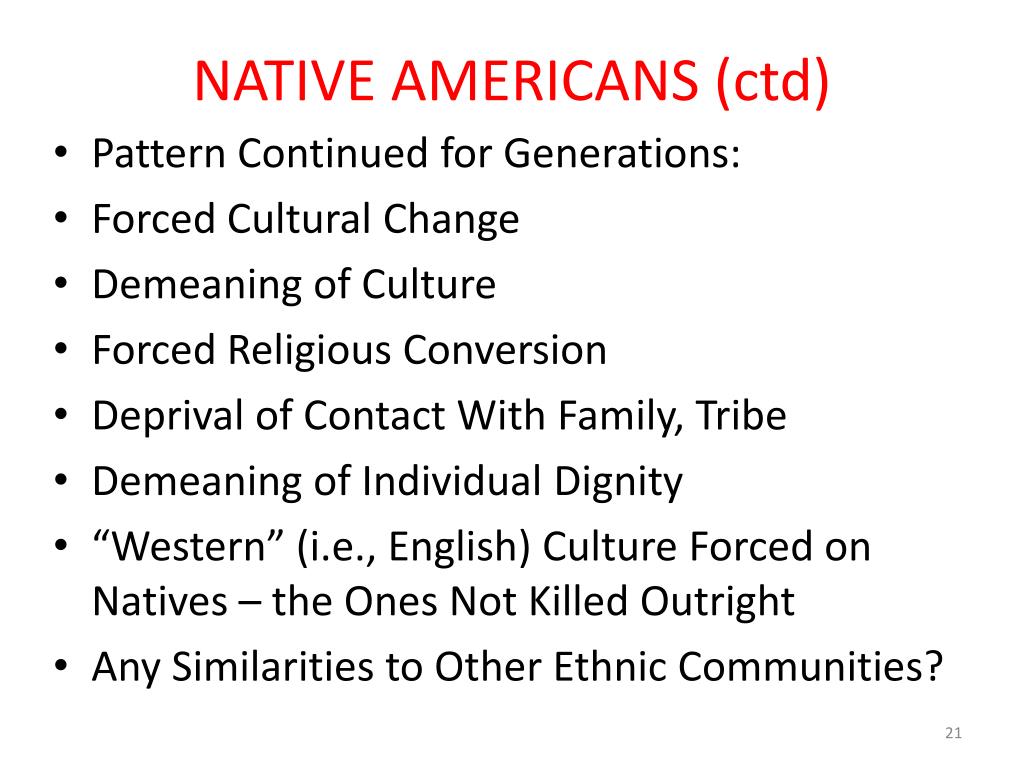 NATIVE AMERICANS (ctd)

• Pattern Continued for Generations:
• Forced Cultural Change
• Demeaning of Culture
• Forced Religious Conversion
• Deprival of Contact With Family, Tribe
• Demeaning of Individual Dignity
• “Western” (i.e., English) Culture Forced on Natives – the Ones Not Killed Outright
• Any Similarities to Other Ethnic Communities?

21